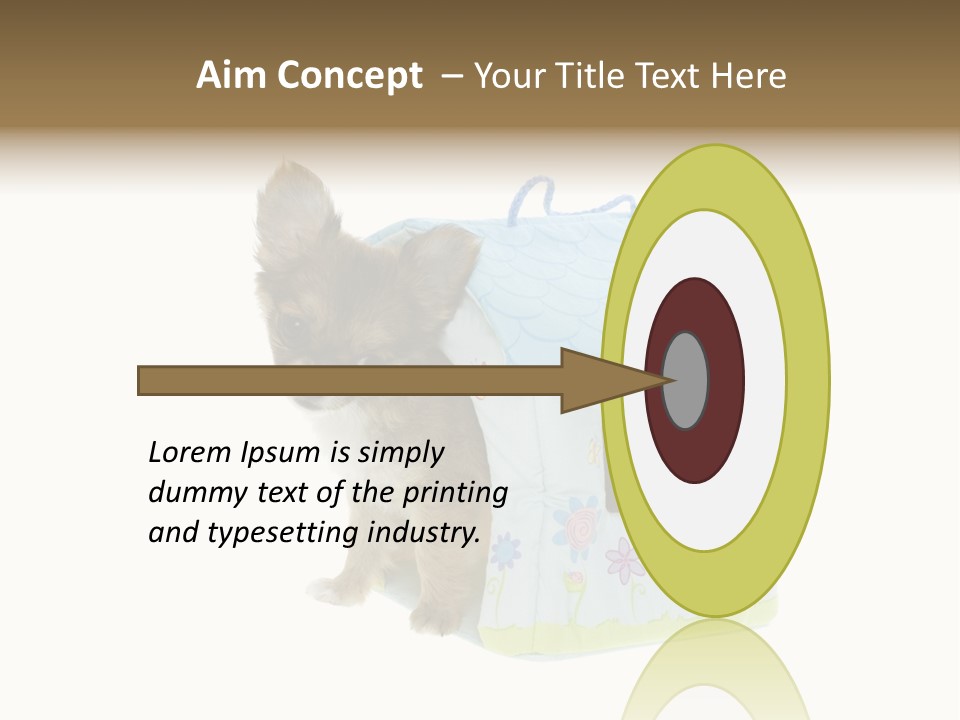 Aim Concept – Your Title Text Here

Lorem Ipsum is simply dummy text of the printing and typesetting industry.